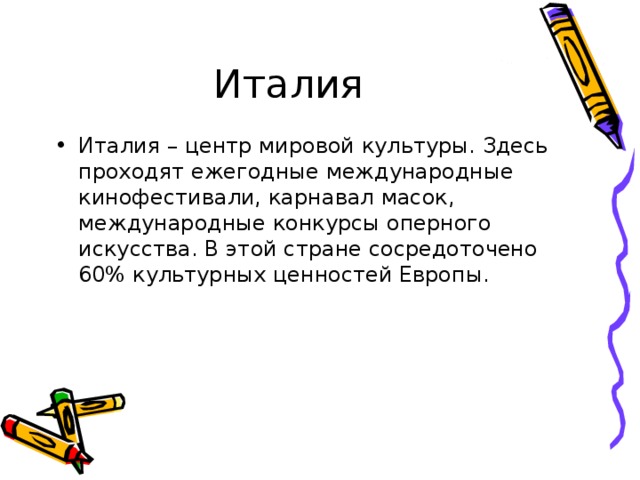 Италия

• Италия – центр мировой культуры. Здесь проходят ежегодные международные кинофестивали, карнавал масок, международные конкурсы оперного искусства. В этой стране сосредоточено 60% культурных ценностей Европы.